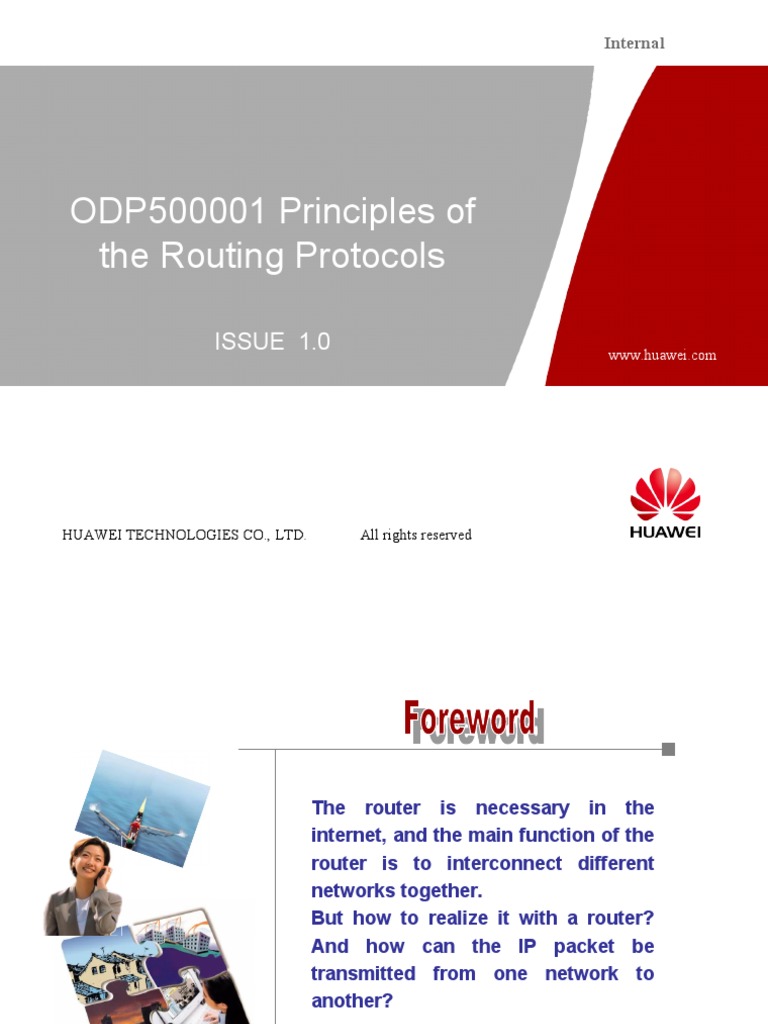 Internal

ODP500001 Principles of the Routing Protocols

ISSUE 1.0

www.huawei.com

HUAWEI TECHNOLOGIES CO., LTD.

All rights reserved

HUAWEI

Foreword

The router is necessary in the internet, and the main function of the router is to interconnect different networks together.
But how to realize it with a router? And how can the IP packet be transmitted from one network to another?